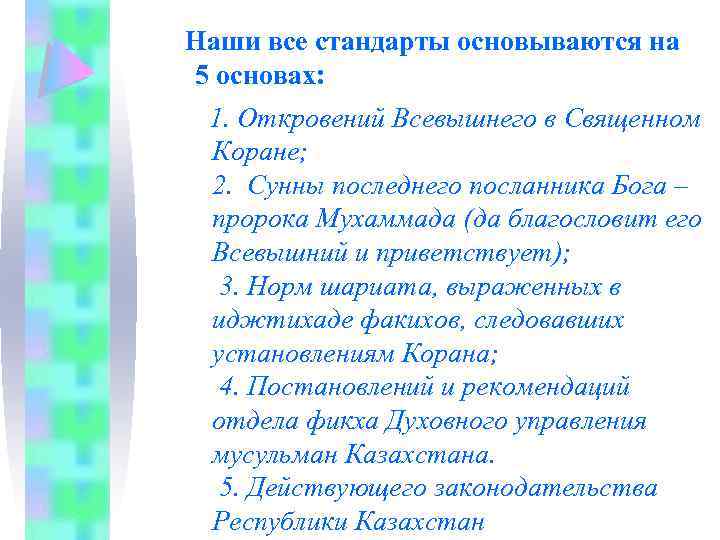 Наши все стандарты основываются на 5 основах:

1. Откровений Всевышнего в Священном Коране;
2. Сунны последнего посланника Бога – пророка Мухаммада (да благословит его Всевышний и приветствует);
3. Норм шариата, выраженных в иджтихаде факихов, следовавших установлениям Корана;
4. Постановлений и рекомендаций отдела фикха Духовного управления мусульман Казахстана.
5. Действующего законодательства Республики Казахстан